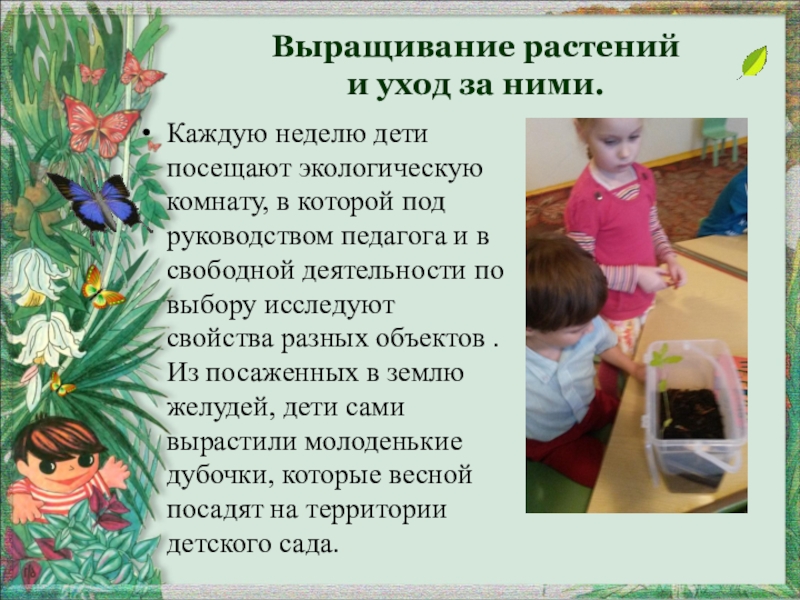 Выращивание растений и уход за ними.

• Каждую неделю дети посещают экологическую комнату, в которой под руководством педагога и в свободной деятельности по выбору исследуют свойства разных объектов . Из посаженных в землю желудей, дети сами вырастили молоденькие дубочки, которые весной посадят на территории детского сада.